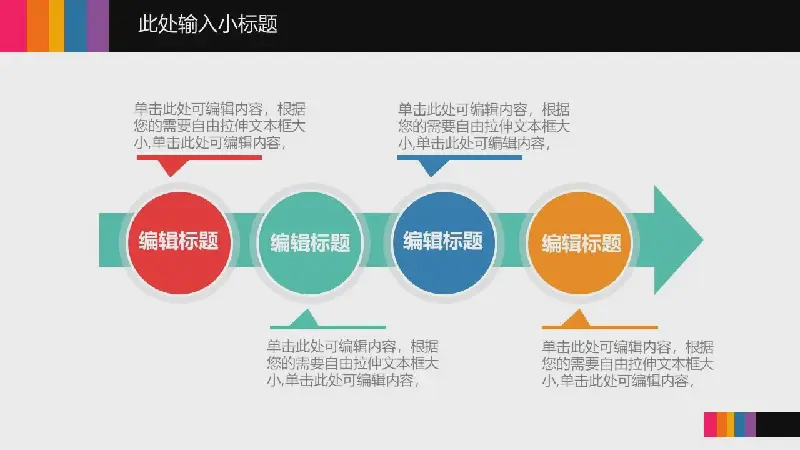 此处输入小标题

单击此处可编辑内容，根据您的需要自由拉伸文本框大小,单击此处可编辑内容，

单击此处可编辑内容，根据您的需要自由拉伸文本框大小,单击此处可编辑内容，

编辑标题

编辑标题

编辑标题

编辑标题

单击此处可编辑内容，根据您的需要自由拉伸文本框大小,单击此处可编辑内容，

单击此处可编辑内容，根据您的需要自由拉伸文本框大小,单击此处可编辑内容，